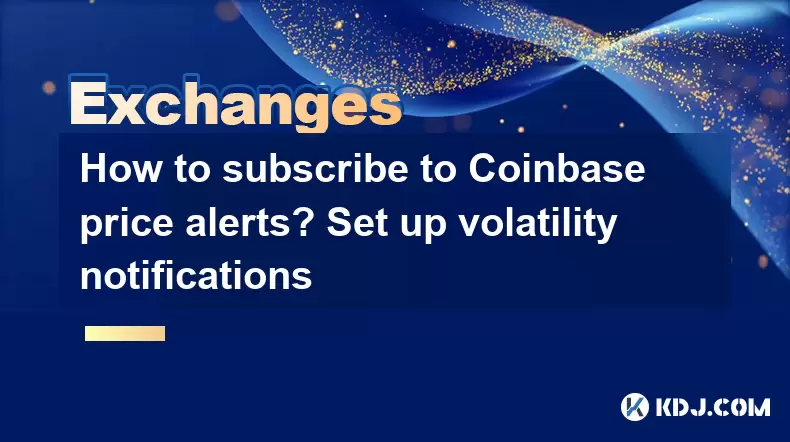 Exchanges

How to subscribe to Coinbase price alerts? Set up volatility notifications

KDJ.COM